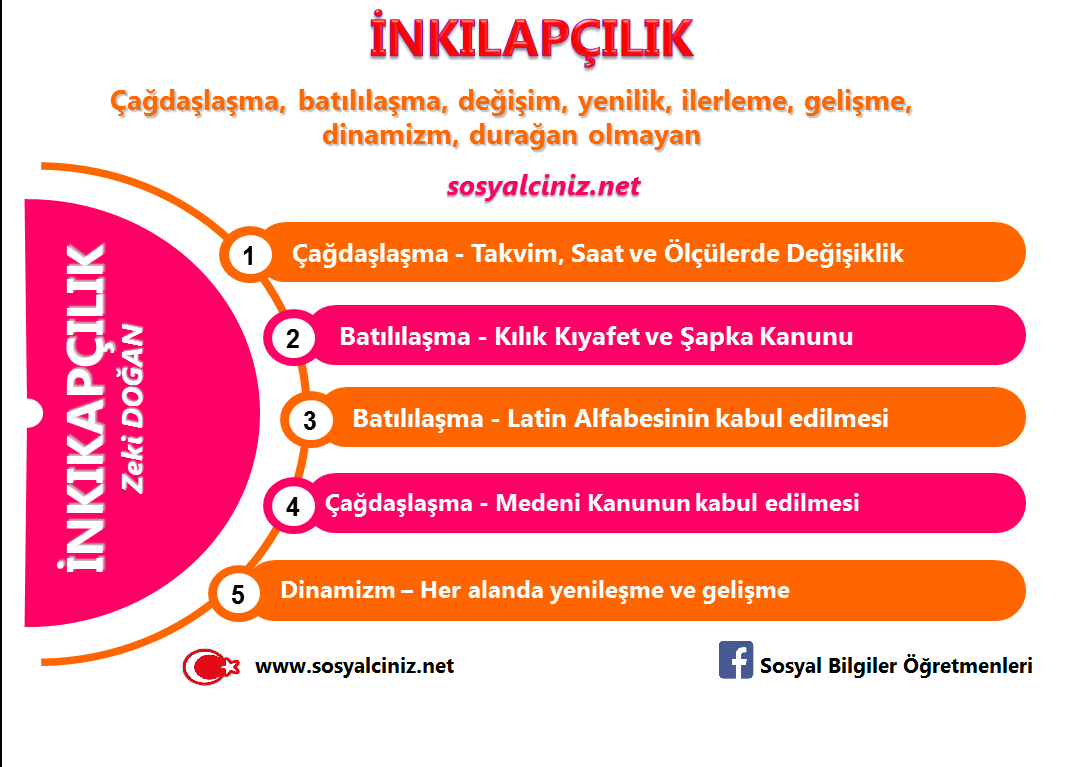 İNKILAPÇILIK

Çağdaşlaşma, batılılaşma, değişim, yenilik, ilerleme, gelişme, dinamizm, durağan olmayan

sosyalciniz.net

İNKIKAPÇILIK
Zeki DOĞAN

1 Çağdaşlaşma - Takvim, Saat ve Ölçülerde Değişiklik

2 Batılılaşma - Kılık Kıyafet ve Şapka Kanunu

3 Batılılaşma - Latin Alfabesinin kabul edilmesi

4 Çağdaşlaşma - Medeni Kanunun kabul edilmesi

5 Dinamizm – Her alanda yenileşme ve gelişme

www.sosyalciniz.net

Sosyal Bilgiler Öğretmenleri